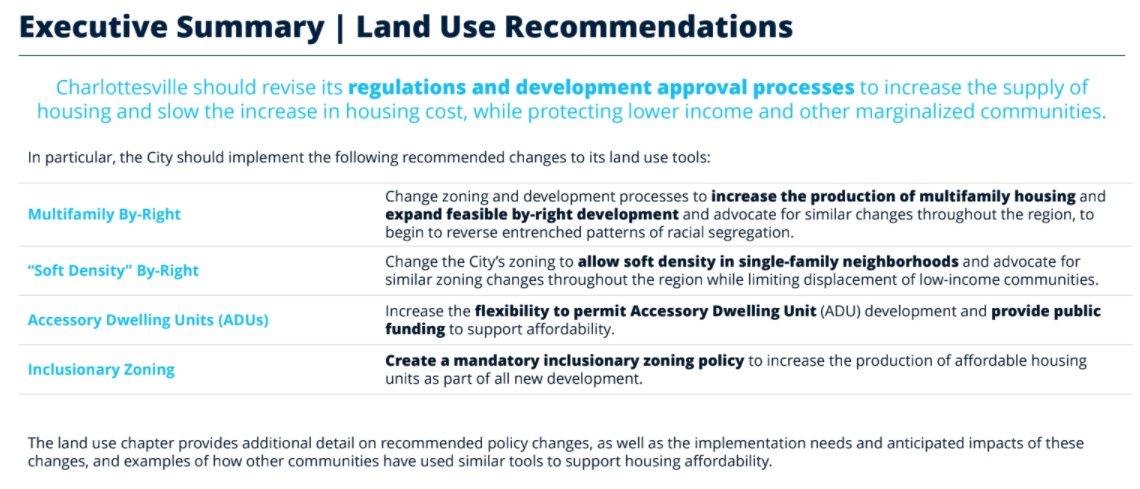 Executive Summary | Land Use Recommendations

Charlottesville should revise its regulations and development approval processes to increase the supply of housing and slow the increase in housing cost, while protecting lower income and other marginalized communities.

In particular, the City should implement the following recommended changes to its land use tools:

| | |
|---|---|
| Multifamily By-Right | Change zoning and development processes to increase the production of multifamily housing and expand feasible by-right development and advocate for similar changes throughout the region, to begin to reverse entrenched patterns of racial segregation. |
| "Soft Density" By-Right | Change the City's zoning to allow soft density in single-family neighborhoods and advocate for similar zoning changes throughout the region while limiting displacement of low-income communities. |
| Accessory Dwelling Units (ADUs) | Increase the flexibility to permit Accessory Dwelling Unit (ADU) development and provide public funding to support affordability. |
| Inclusionary Zoning | Create a mandatory inclusionary zoning policy to increase the production of affordable housing units as part of all new development. |

The land use chapter provides additional detail on recommended policy changes, as well as the implementation needs and anticipated impacts of these changes, and examples of how other communities have used similar tools to support housing affordability.